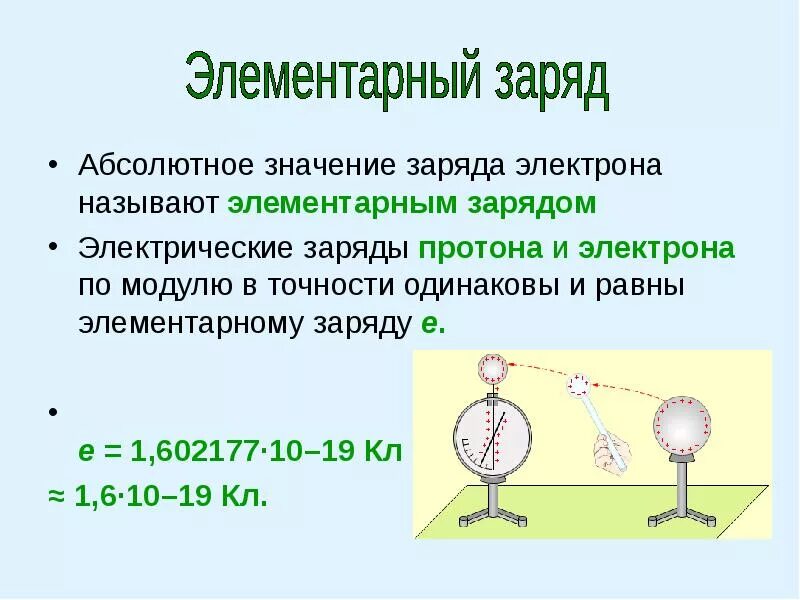 Элементарный заряд

• Абсолютное значение заряда электрона называют элементарным зарядом

• Электрические заряды протона и электрона по модулю в точности одинаковы и равны элементарному заряду e.

•

e = 1,602177·10–19 Кл

≈ 1,6·10–19 Кл.